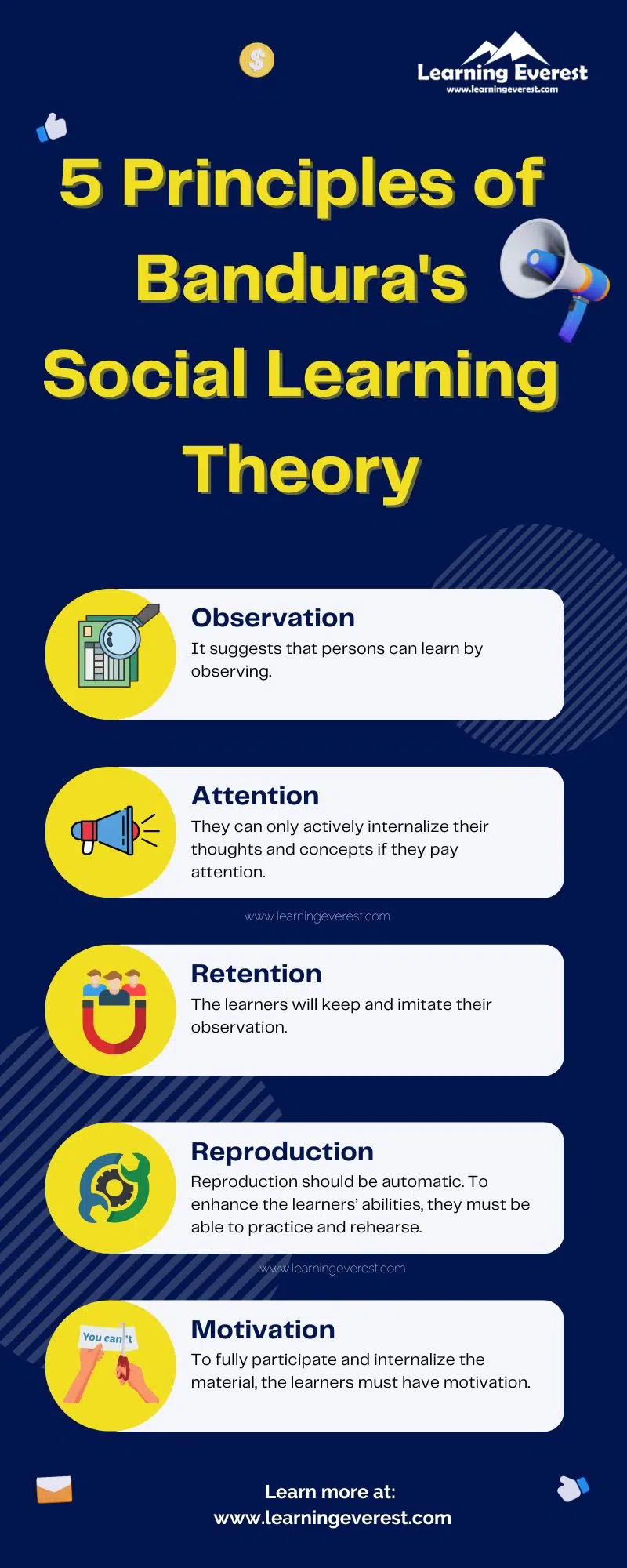 Learning Everest
www.learningeverest.com

5 Principles of Bandura's Social Learning Theory

Observation
It suggests that persons can learn by observing.

Attention
They can only actively internalize their thoughts and concepts if they pay attention.

www.learningeverest.com

Retention
The learners will keep and imitate their observation.

Reproduction
Reproduction should be automatic. To enhance the learners' abilities, they must be able to practice and rehearse.

www.learningeverest.com

You can't

Motivation
To fully participate and internalize the material, the learners must have motivation.

Learn more at:
www.learningeverest.com